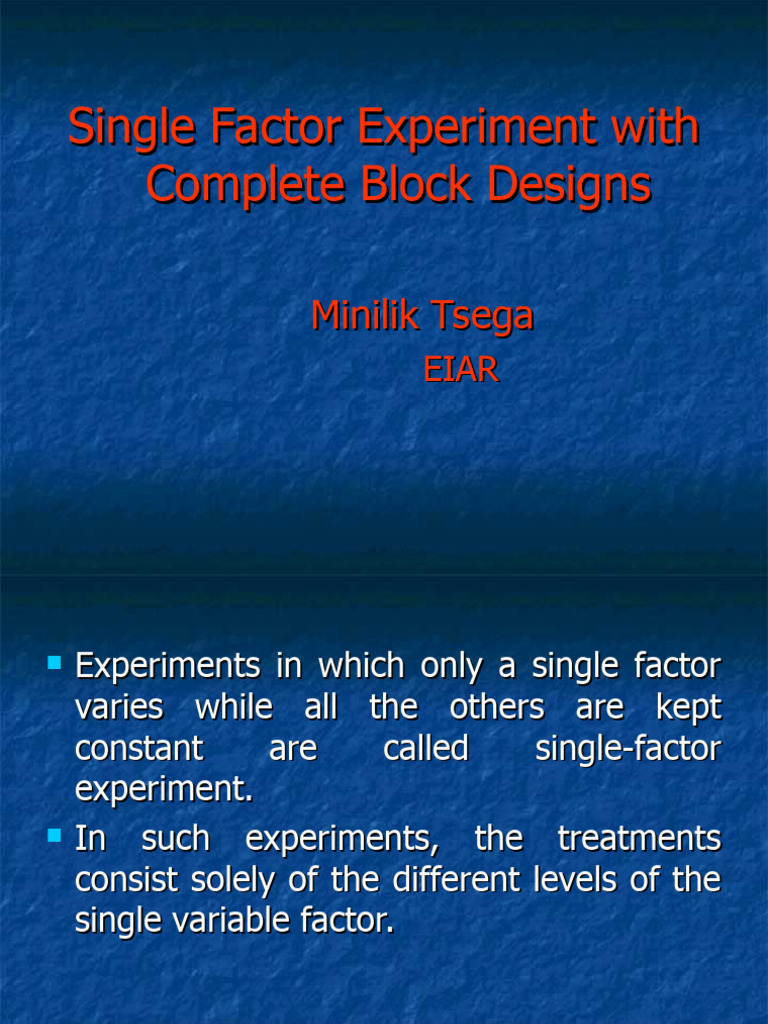 Single Factor Experiment with Complete Block Designs

Minilik Tsega

EIAR

Experiments in which only a single factor varies while all the others are kept constant are called single-factor experiment.

In such experiments, the treatments consist solely of the different levels of the single variable factor.